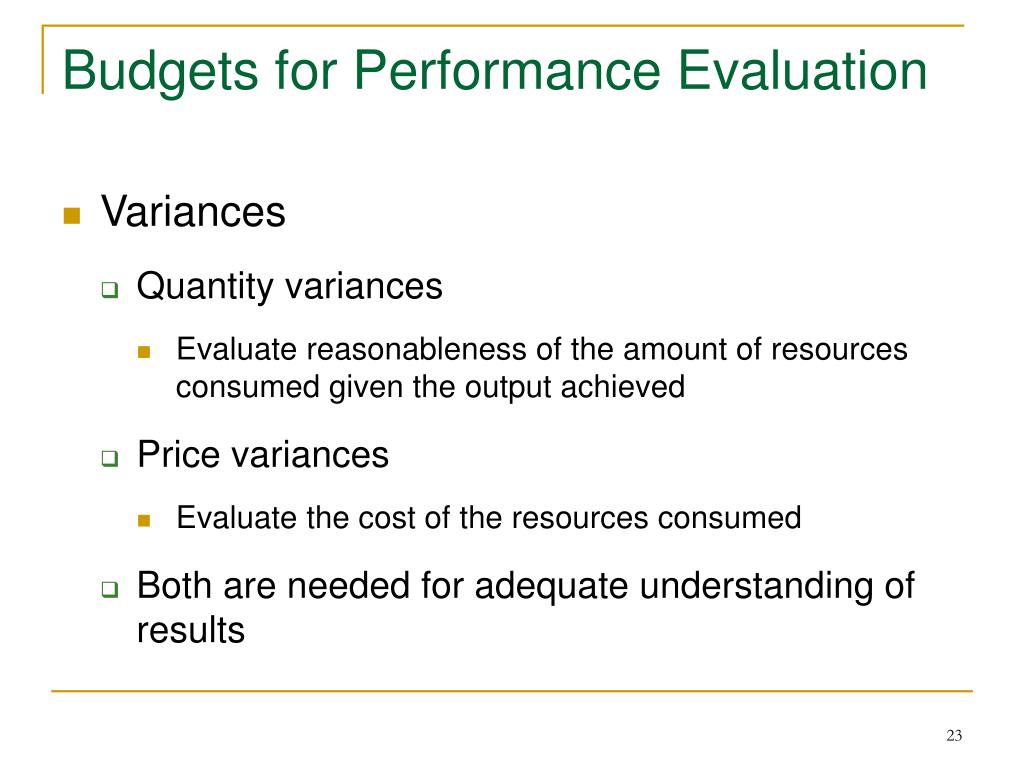 Budgets for Performance Evaluation

Variances

Quantity variances

Evaluate reasonableness of the amount of resources consumed given the output achieved

Price variances

Evaluate the cost of the resources consumed

Both are needed for adequate understanding of results

23